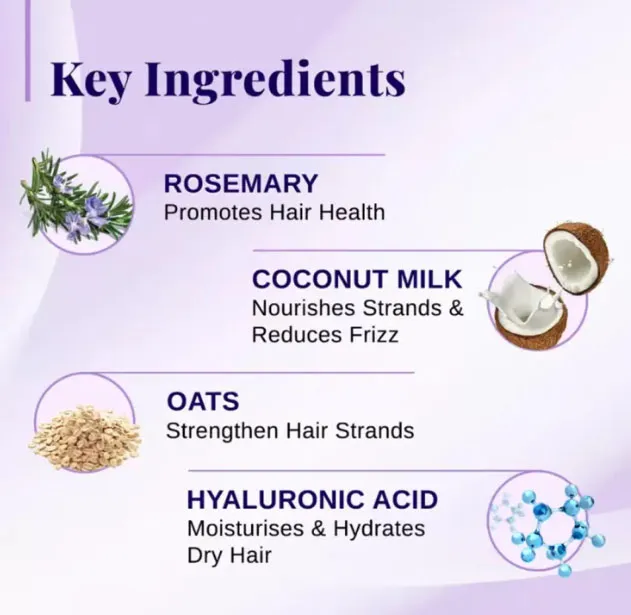 Key Ingredients

ROSEMARY
Promotes Hair Health

COCONUT MILK
Nourishes Strands & Reduces Frizz

OATS
Strengthen Hair Strands

HYALURONIC ACID
Moisturises & Hydrates Dry Hair